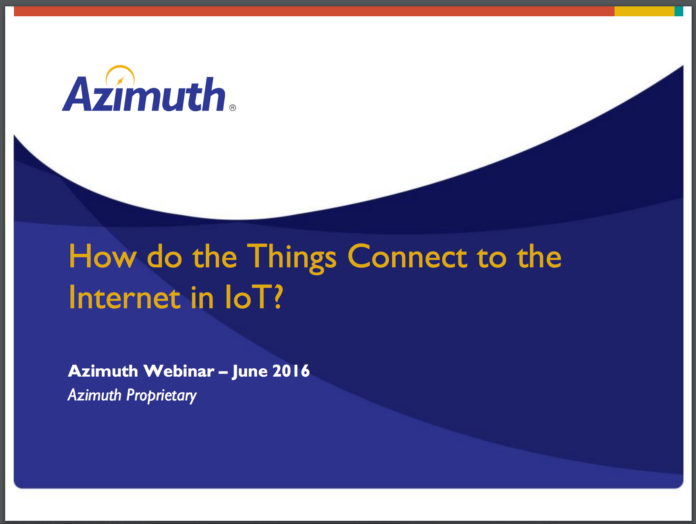 Azimuth®

How do the Things Connect to the Internet in IoT?

Azimuth Webinar – June 2016
Azimuth Proprietary